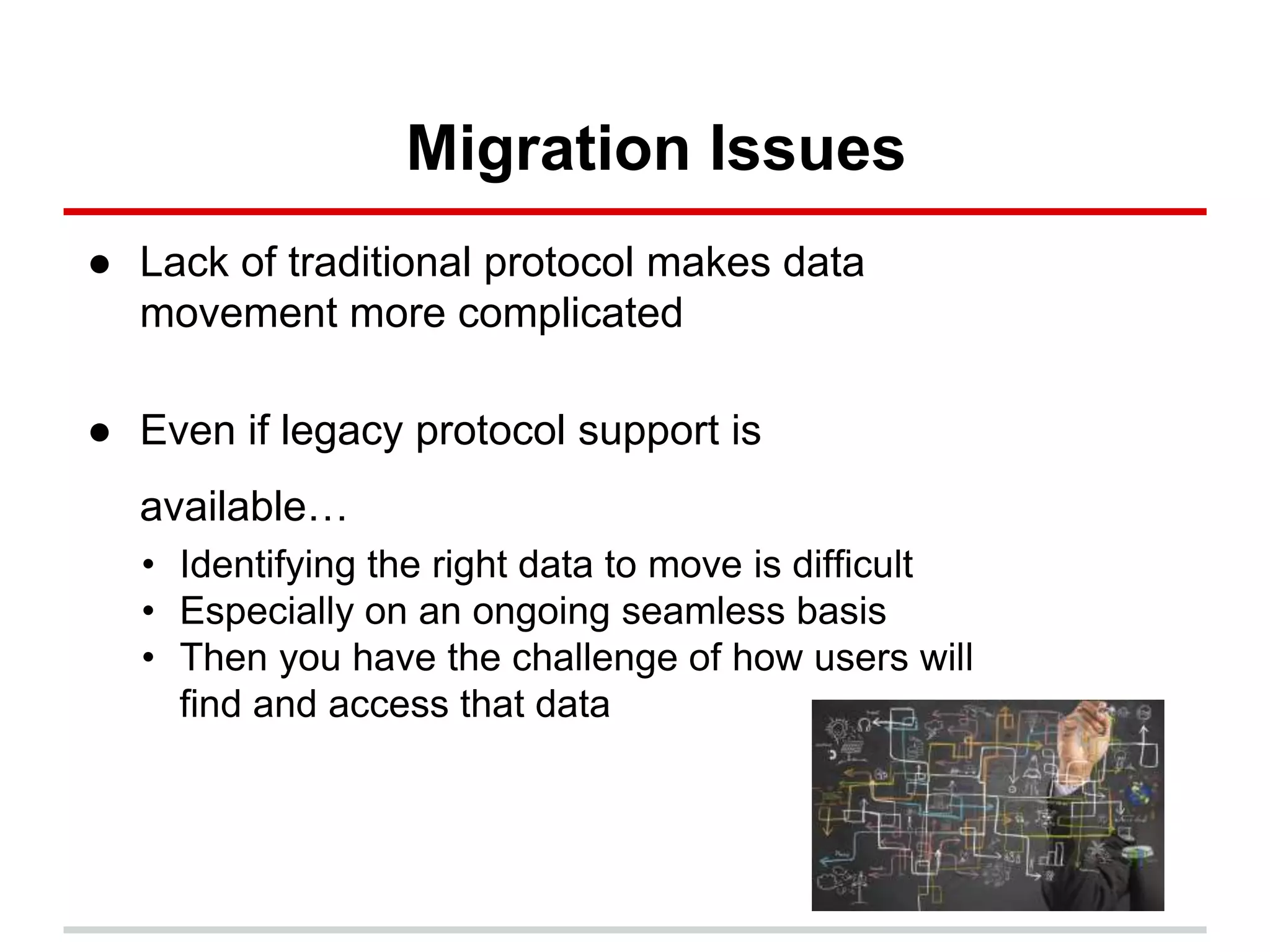 Migration Issues

● Lack of traditional protocol makes data movement more complicated

● Even if legacy protocol support is

available…

• Identifying the right data to move is difficult
• Especially on an ongoing seamless basis
• Then you have the challenge of how users will find and access that data